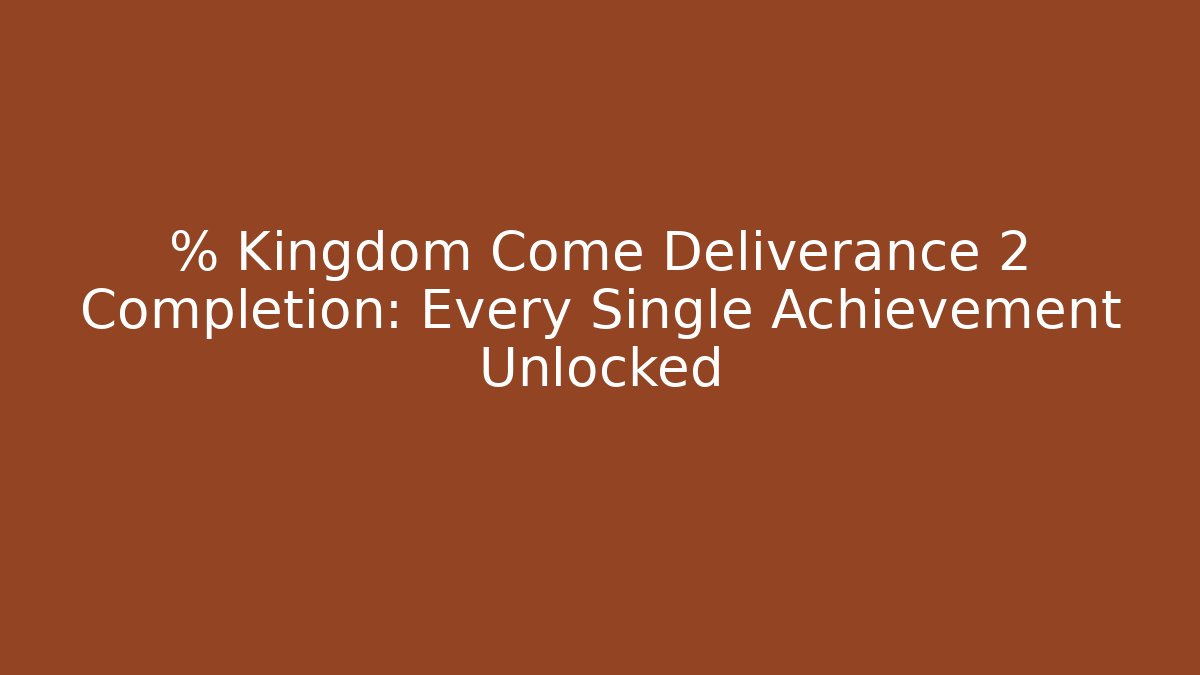 % Kingdom Come Deliverance 2 Completion: Every Single Achievement Unlocked